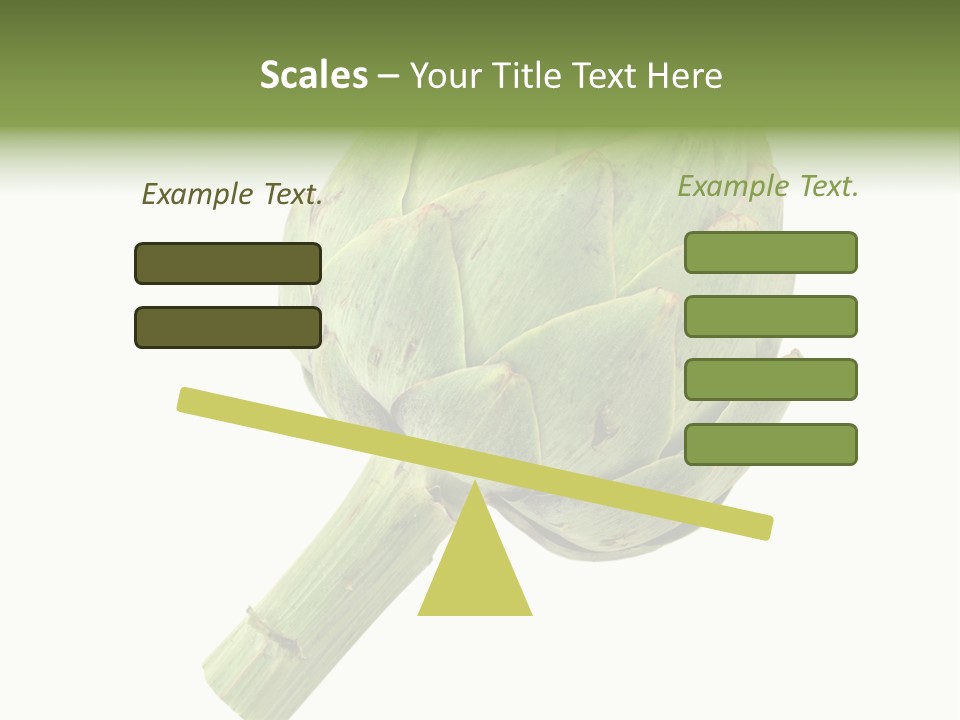 Scales – Your Title Text Here

Example Text.

Example Text.